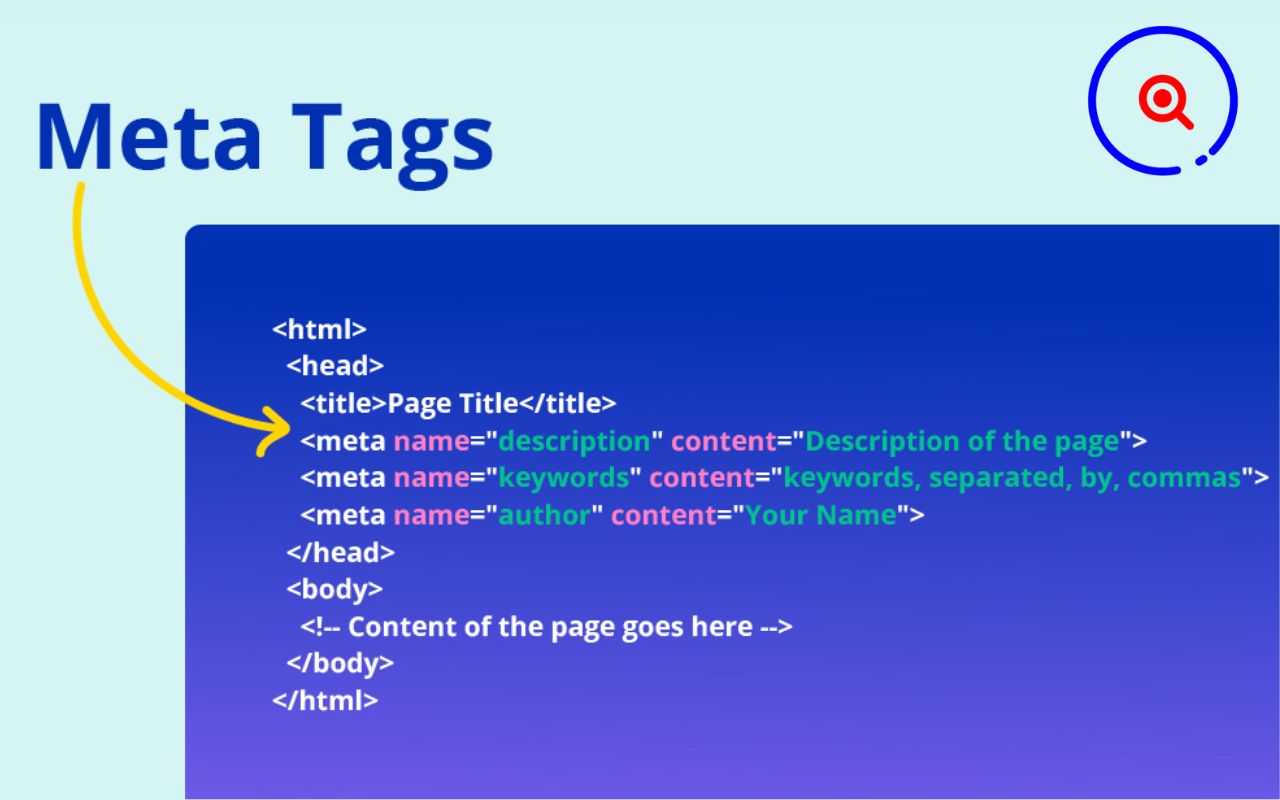 Meta Tags

<html>
<head>
<title>Page Title</title>
<meta name="description" content="Description of the page">
<meta name="keywords" content="keywords, separated, by, commas">
<meta name="author" content="Your Name">
</head>
<body>
<!-- Content of the page goes here -->
</body>
</html>